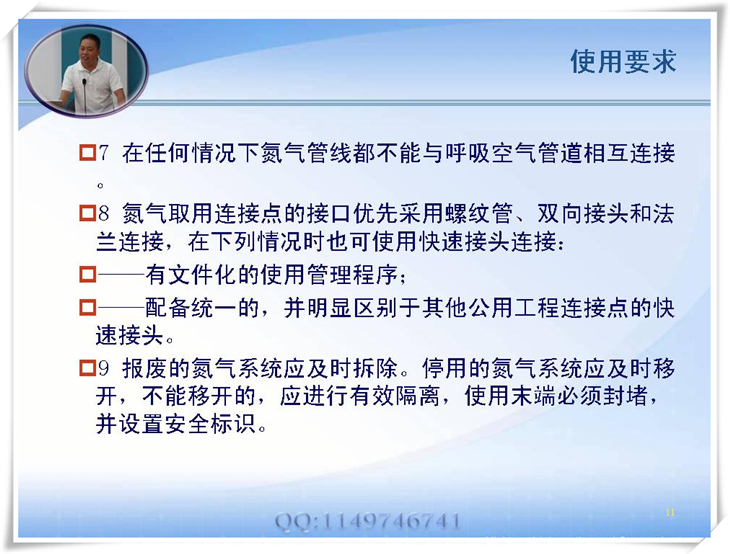 使用要求

□7 在任何情况下氮气管线都不能与呼吸空气管道相互连接。

□8 氮气取用连接点的接口优先采用螺纹管、双向接头和法兰连接，在下列情况时也可使用快速接头连接：

□——有文件化的使用管理程序；

□——配备统一的，并明显区别于其他公用工程连接点的快速接头。

□9 报废的氮气系统应及时拆除。停用的氮气系统应及时移开，不能移开的，应进行有效隔离，使用末端必须封堵，并设置安全标识。

QQ:1149746741

11